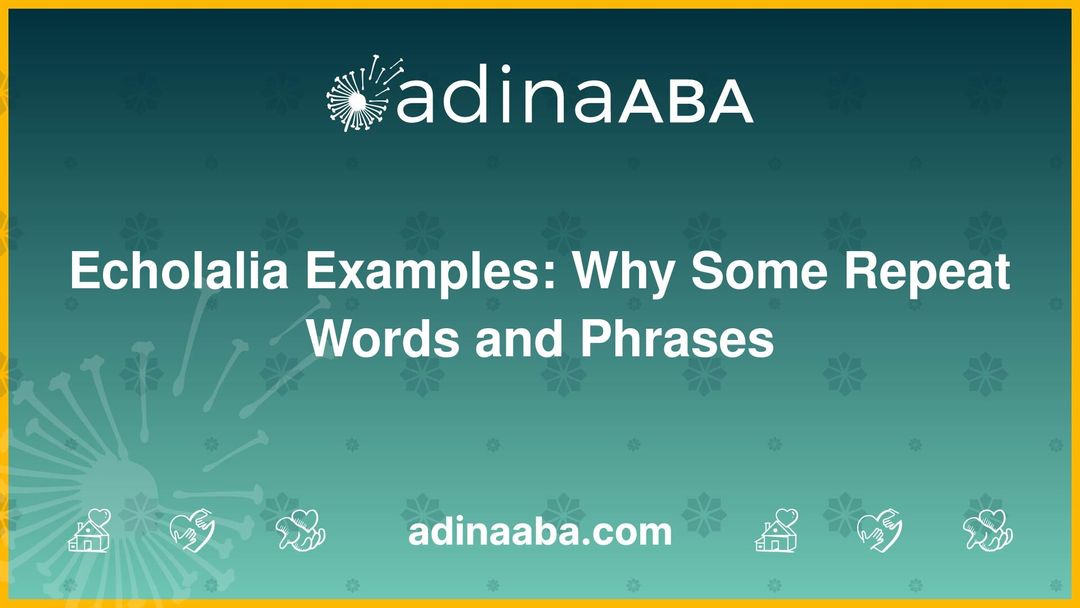 adinaABA

Echolalia Examples: Why Some Repeat Words and Phrases

adinaaba.com